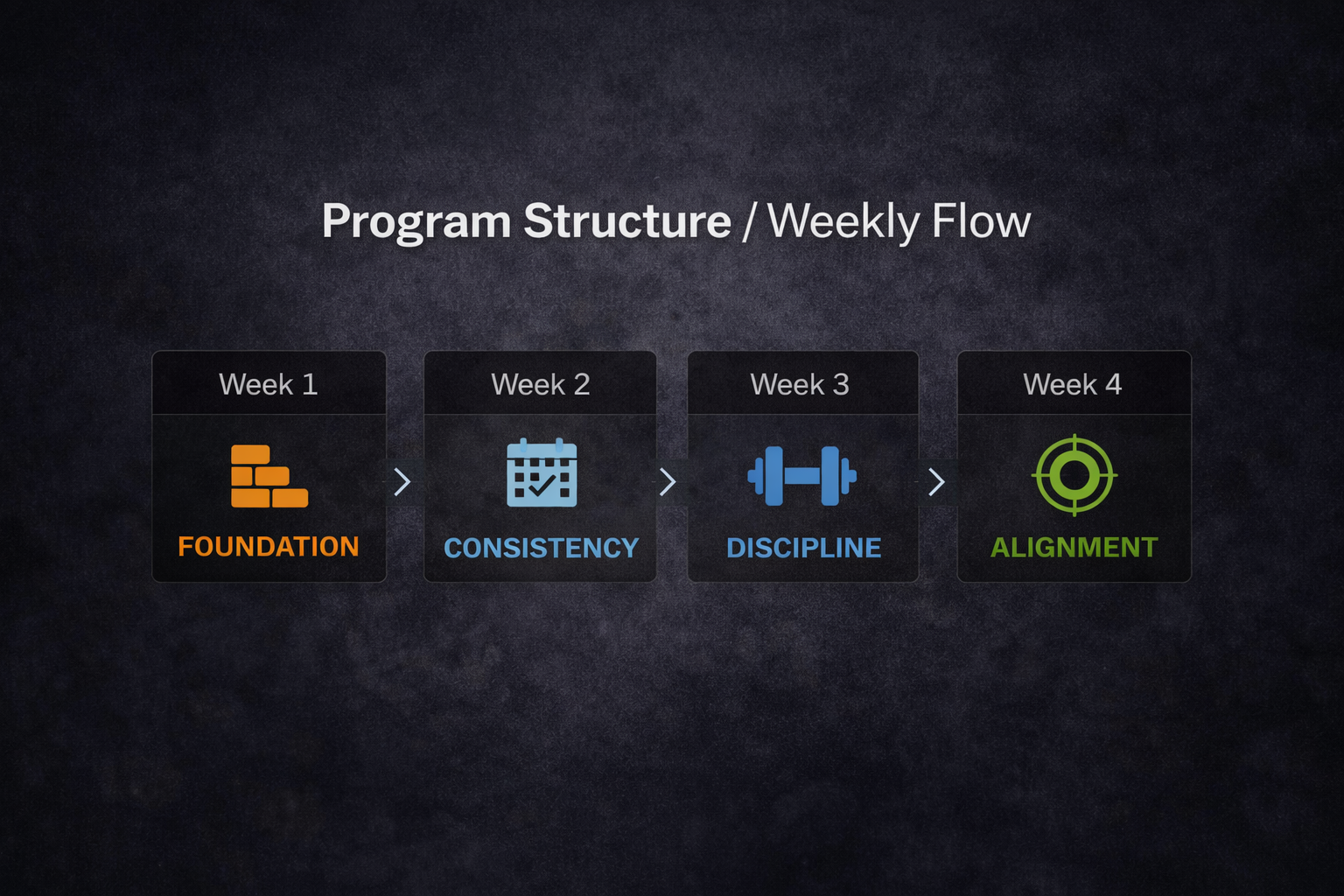 Program Structure / Weekly Flow

Week 1
FOUNDATION

Week 2
CONSISTENCY

Week 3
DISCIPLINE

Week 4
ALIGNMENT